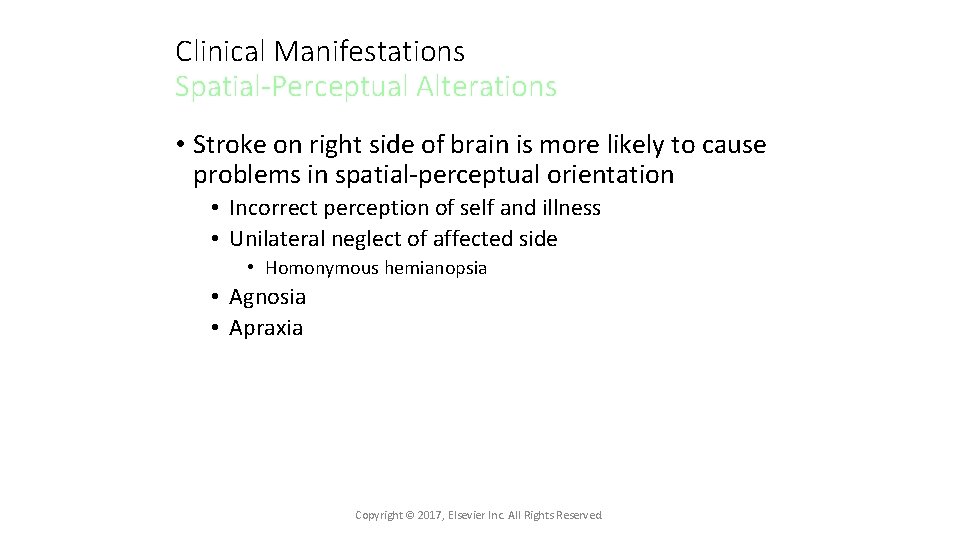 Clinical Manifestations
Spatial-Perceptual Alterations

• Stroke on right side of brain is more likely to cause problems in spatial-perceptual orientation
• Incorrect perception of self and illness
• Unilateral neglect of affected side
• Homonymous hemianopsia
• Agnosia
• Apraxia

Copyright © 2017, Elsevier Inc. All Rights Reserved.